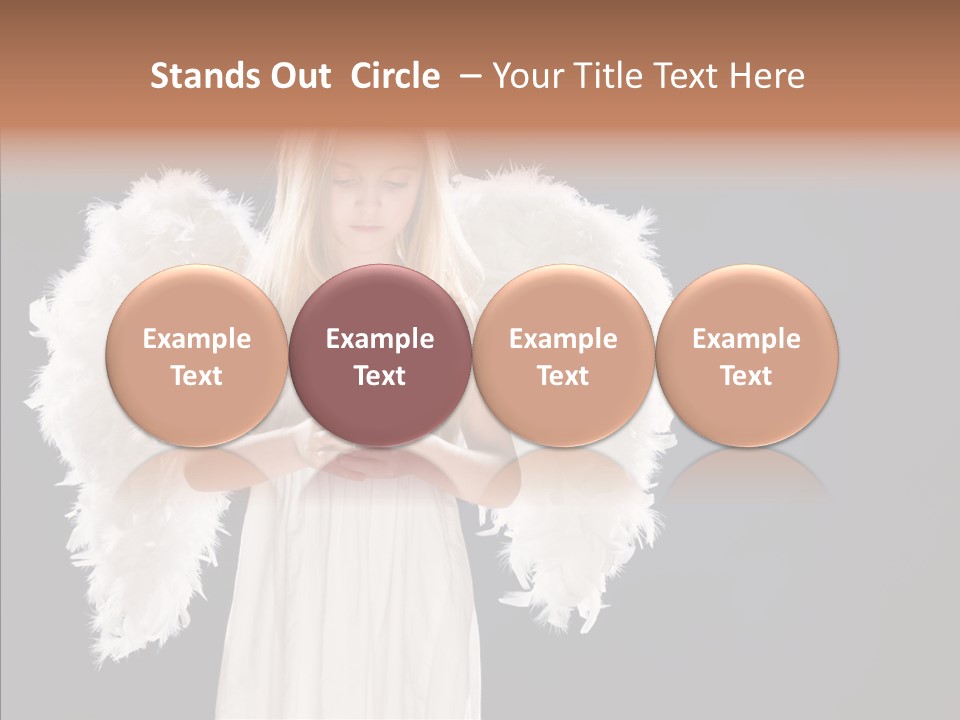 Stands Out Circle – Your Title Text Here

Example Text

Example Text

Example Text

Example Text